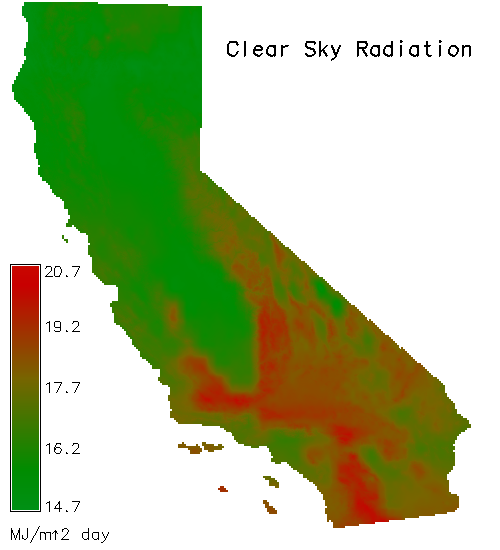 Clear Sky Radiation

20.7
19.2
17.7
16.2
14.7

MJ/m↑2 day